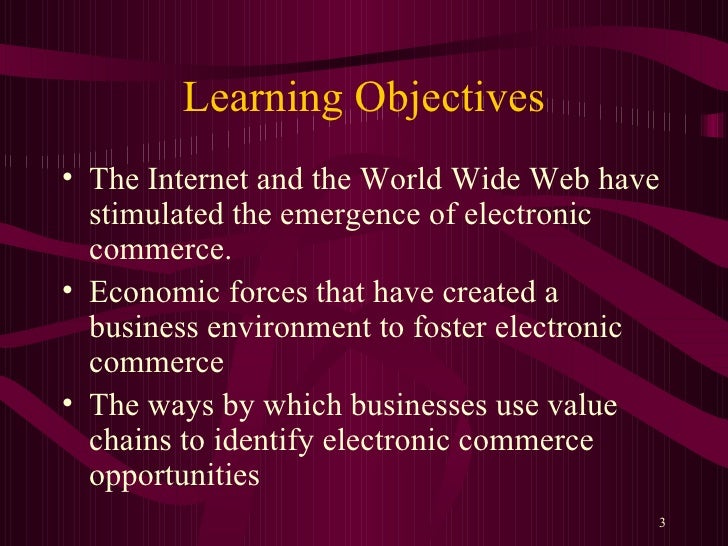 Learning Objectives

• The Internet and the World Wide Web have stimulated the emergence of electronic commerce.

• Economic forces that have created a business environment to foster electronic commerce

• The ways by which businesses use value chains to identify electronic commerce opportunities

3